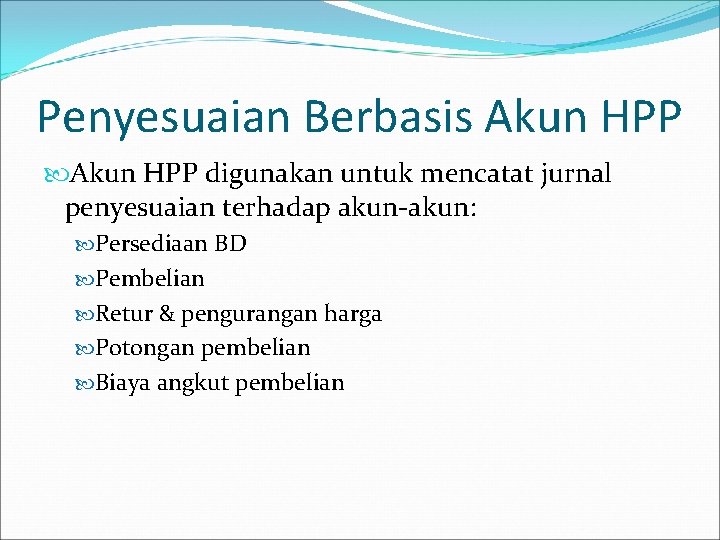 Penyesuaian Berbasis Akun HPP

Akun HPP digunakan untuk mencatat jurnal penyesuaian terhadap akun-akun:

Persediaan BD

Pembelian

Retur & pengurangan harga

Potongan pembelian

Biaya angkut pembelian